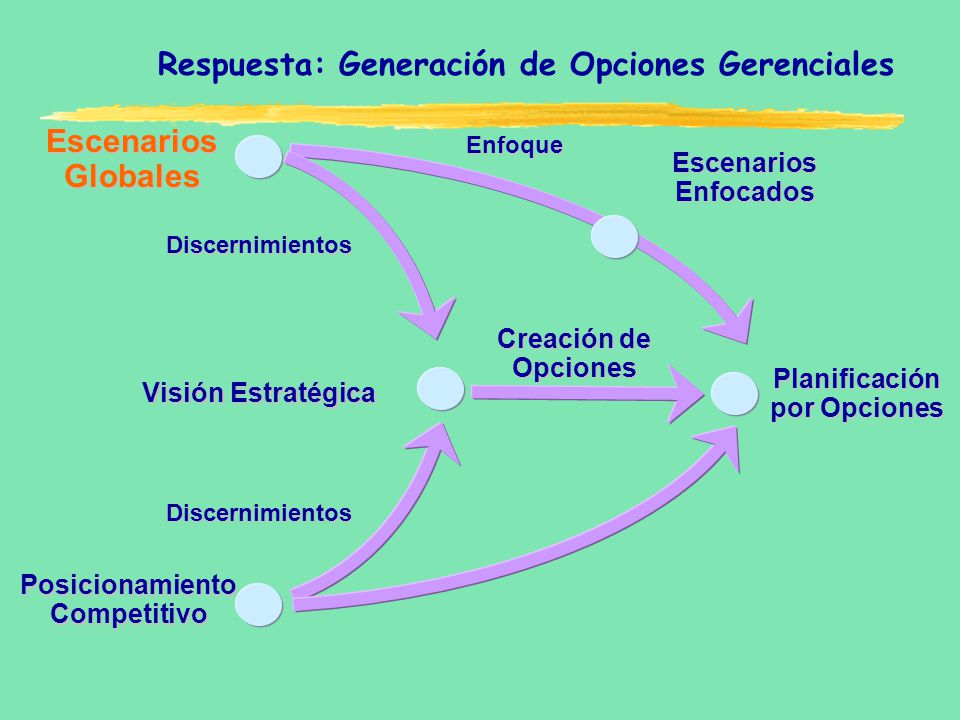 Respuesta: Generación de Opciones Gerenciales

Escenarios Globales

Enfoque

Escenarios Enfocados

Discernimientos

Creación de Opciones

Visión Estratégica

Planificación por Opciones

Discernimientos

Posicionamiento Competitivo